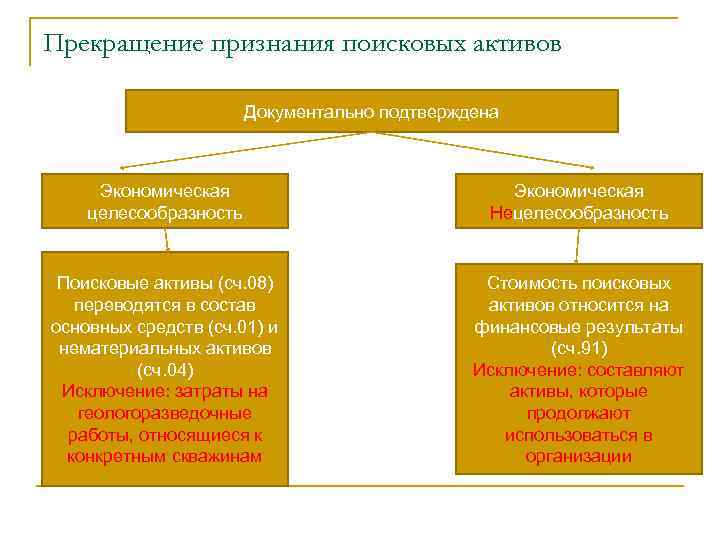 Прекращение признания поисковых активов

Документально подтверждена

Экономическая целесообразность

Экономическая Нецелесообразность

Поисковые активы (сч.08) переводятся в состав основных средств (сч.01) и нематериальных активов (сч.04)
Исключение: затраты на геологоразведочные работы, относящиеся к конкретным скважинам

Стоимость поисковых активов относится на финансовые результаты (сч.91)
Исключение: составляют активы, которые продолжают использоваться в организации